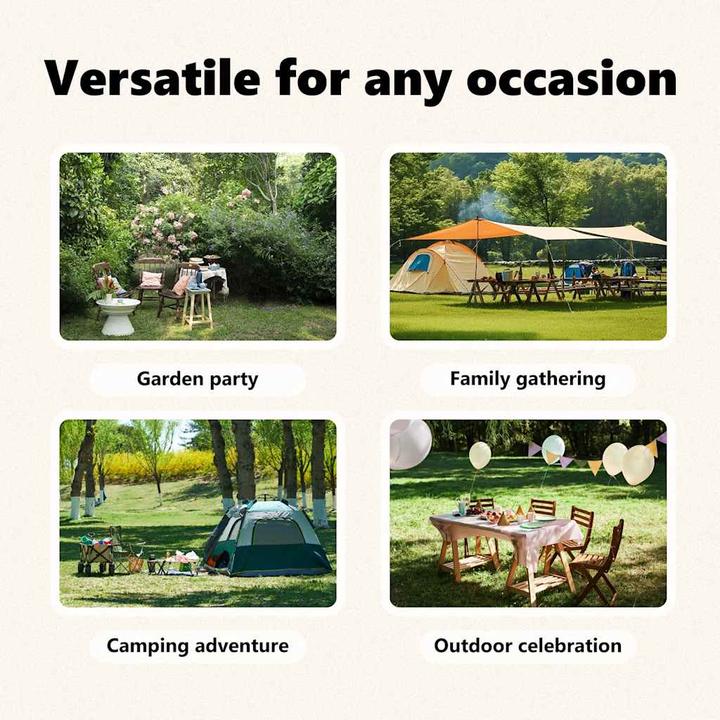 Versatile for any occasion

Garden party

Family gathering

Camping adventure

Outdoor celebration